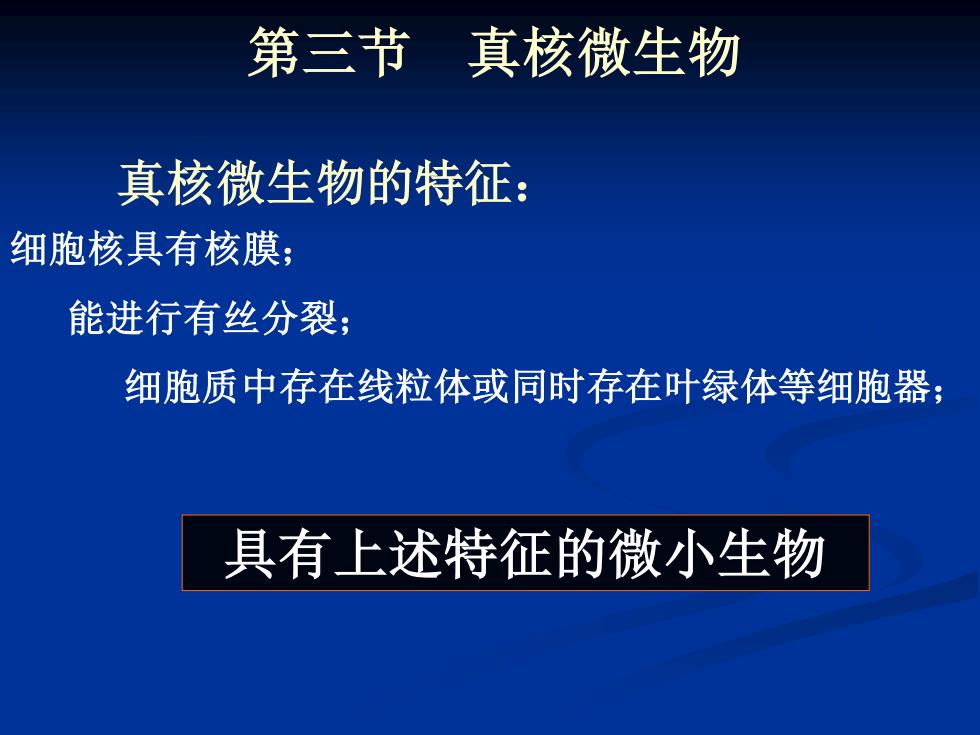 第三节　真核微生物

真核微生物的特征：

细胞核具有核膜；

能进行有丝分裂；

细胞质中存在线粒体或同时存在叶绿体等细胞器；

具有上述特征的微小生物